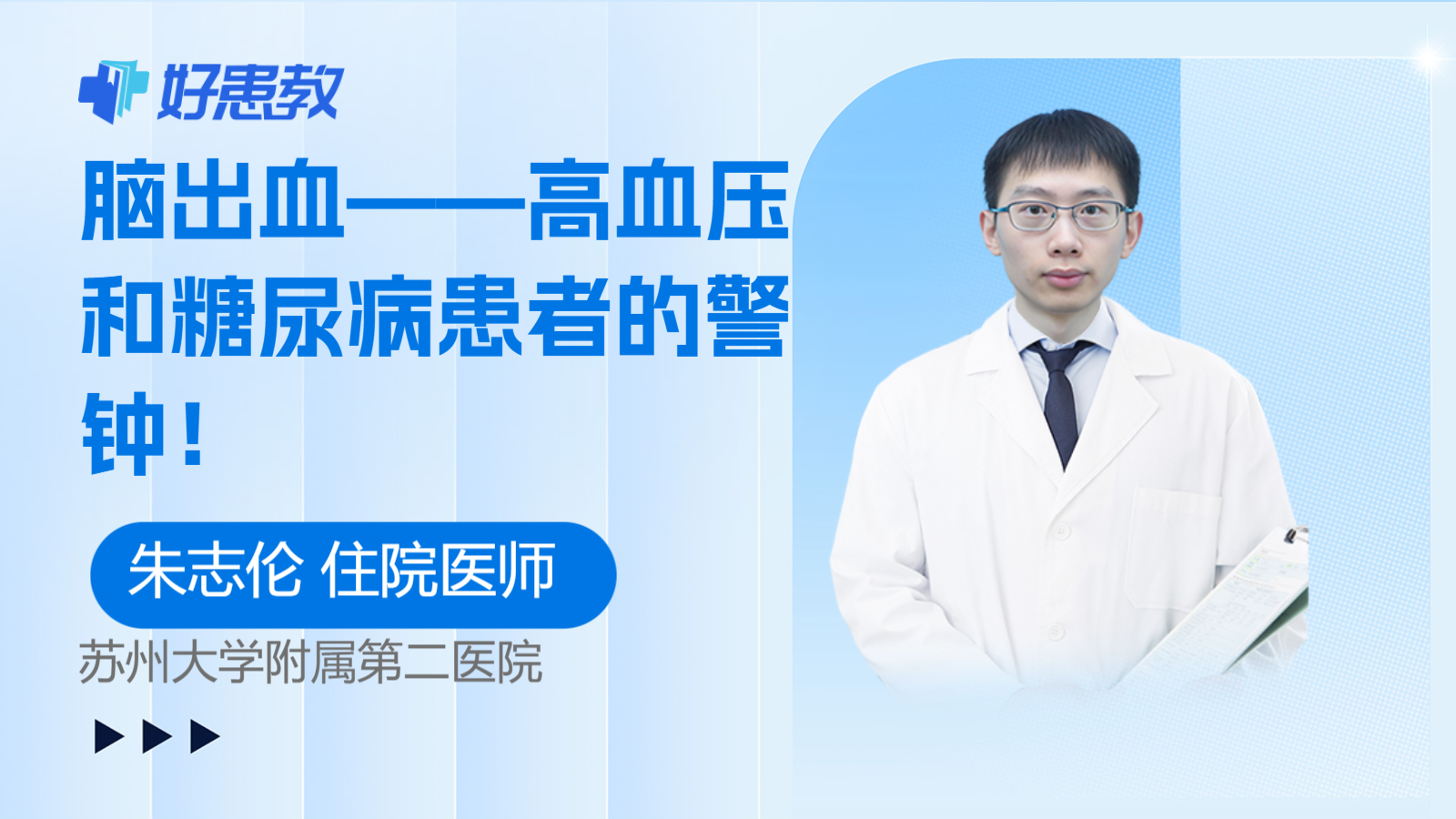 好患教

脑出血——高血压和糖尿病患者的警钟！

朱志伦 住院医师

苏州大学附属第二医院